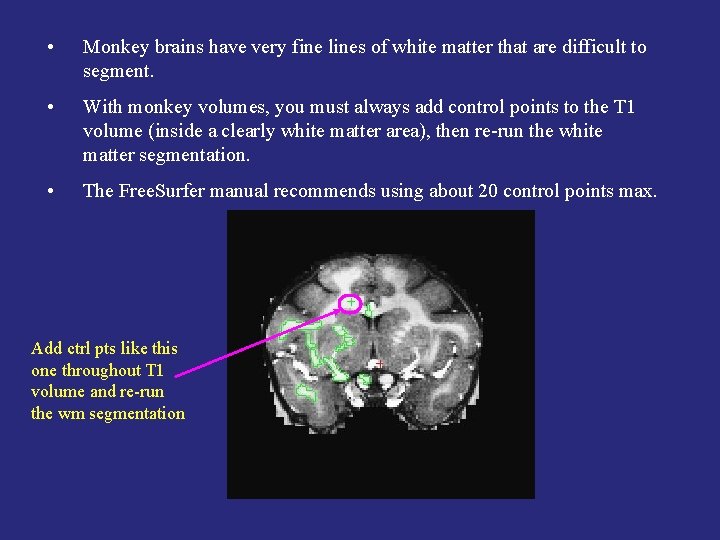 • Monkey brains have very fine lines of white matter that are difficult to segment.

• With monkey volumes, you must always add control points to the T1 volume (inside a clearly white matter area), then re-run the white matter segmentation.

• The FreeSurfer manual recommends using about 20 control points max.

Add ctrl pts like this one throughout T1 volume and re-run the wm segmentation